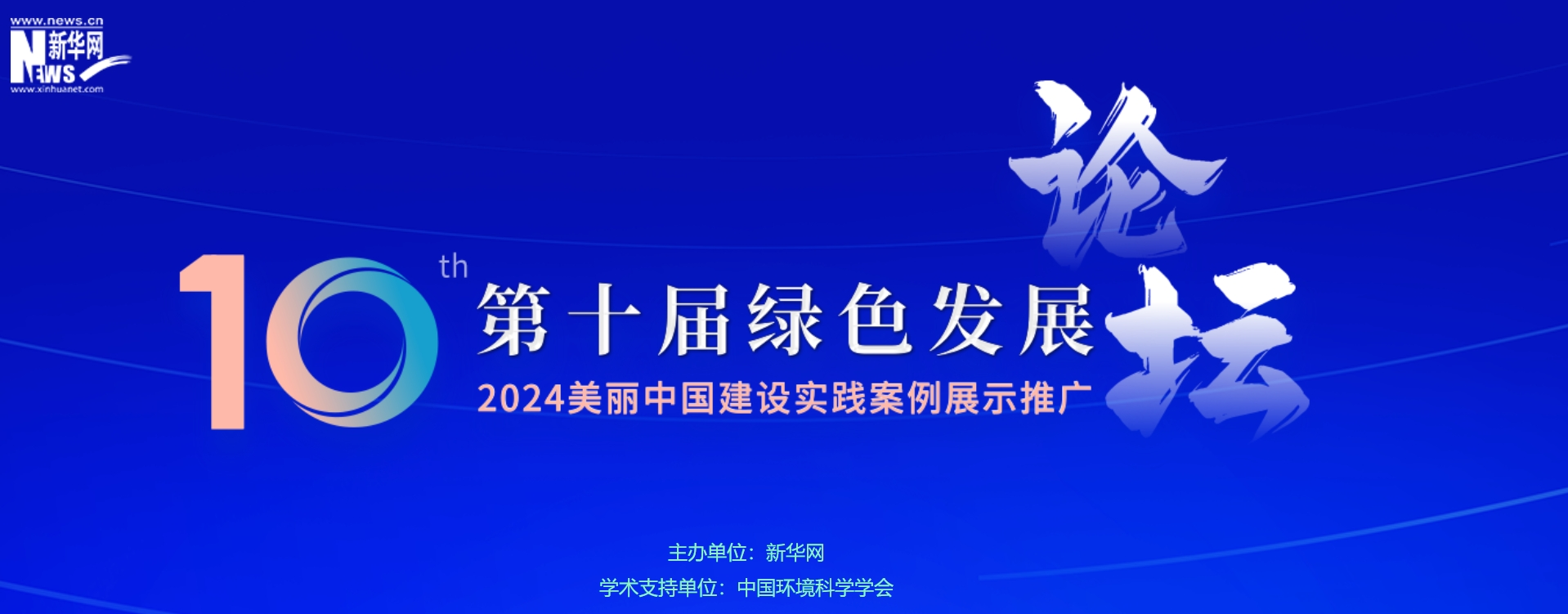 www.news.cn
新华网
NEWS
www.xinhuanet.com

10th

第十届绿色发展论坛

2024美丽中国建设实践案例展示推广

主办单位：新华网

学术支持单位：中国环境科学学会